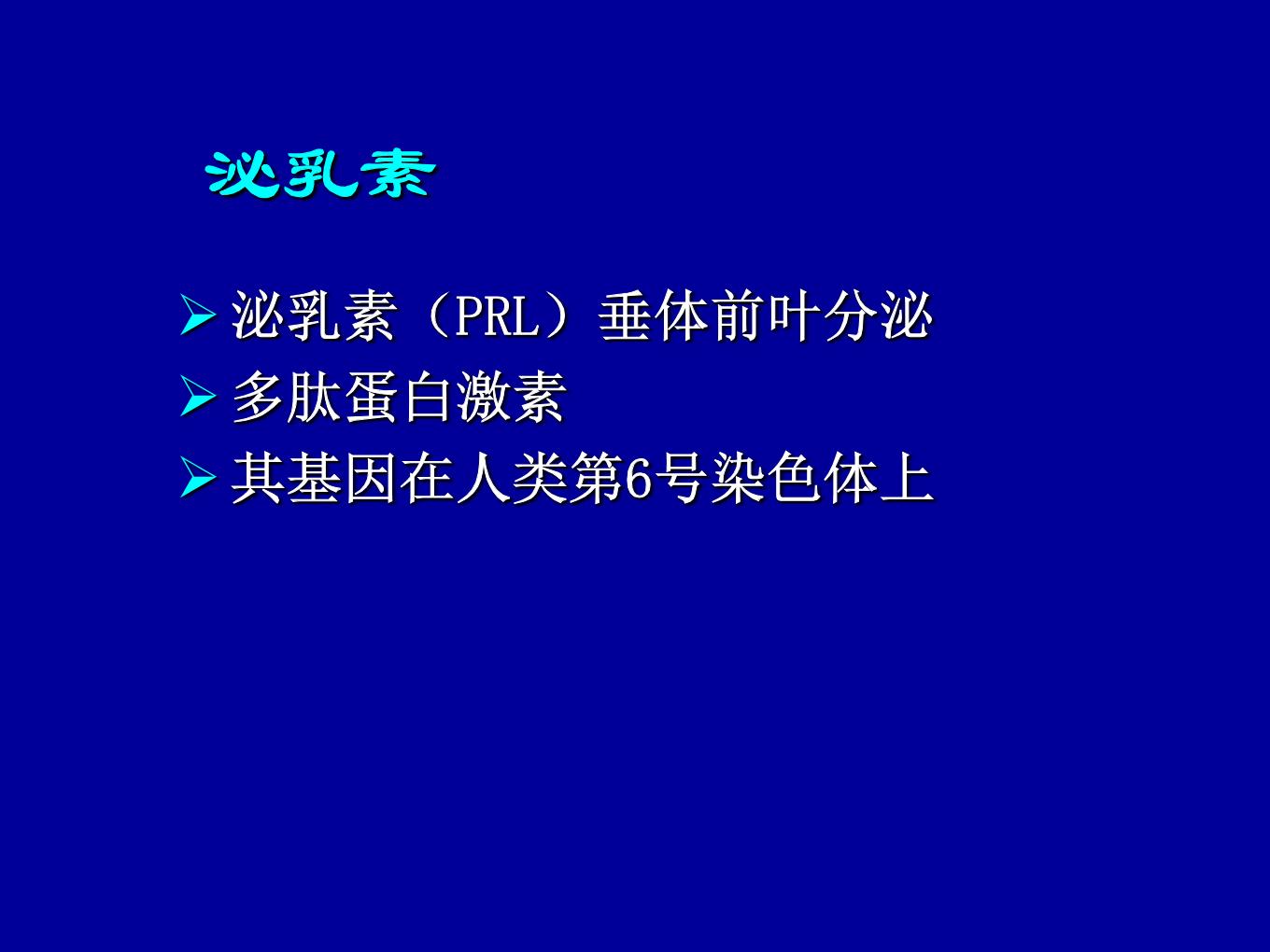 泌乳素

➢ 泌乳素（PRL）垂体前叶分泌
➢ 多肽蛋白激素
➢ 其基因在人类第6号染色体上